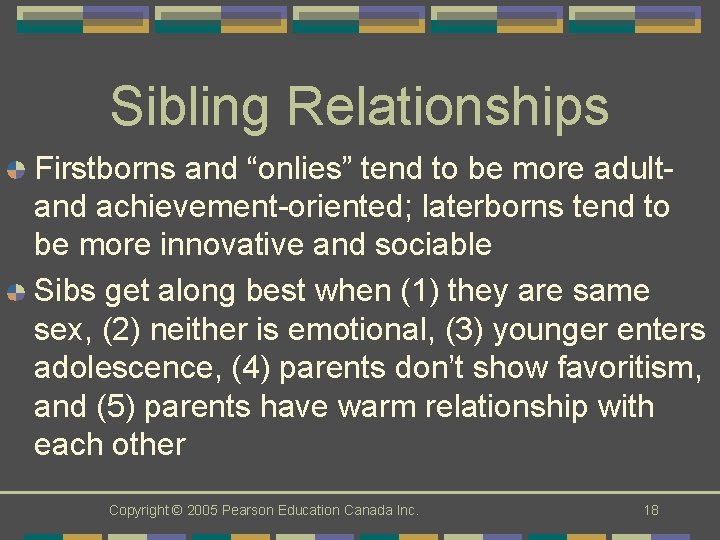 Sibling Relationships

Firstborns and “onlies” tend to be more adult- and achievement-oriented; laterborns tend to be more innovative and sociable

Sibs get along best when (1) they are same sex, (2) neither is emotional, (3) younger enters adolescence, (4) parents don’t show favoritism, and (5) parents have warm relationship with each other

Copyright © 2005 Pearson Education Canada Inc.

18